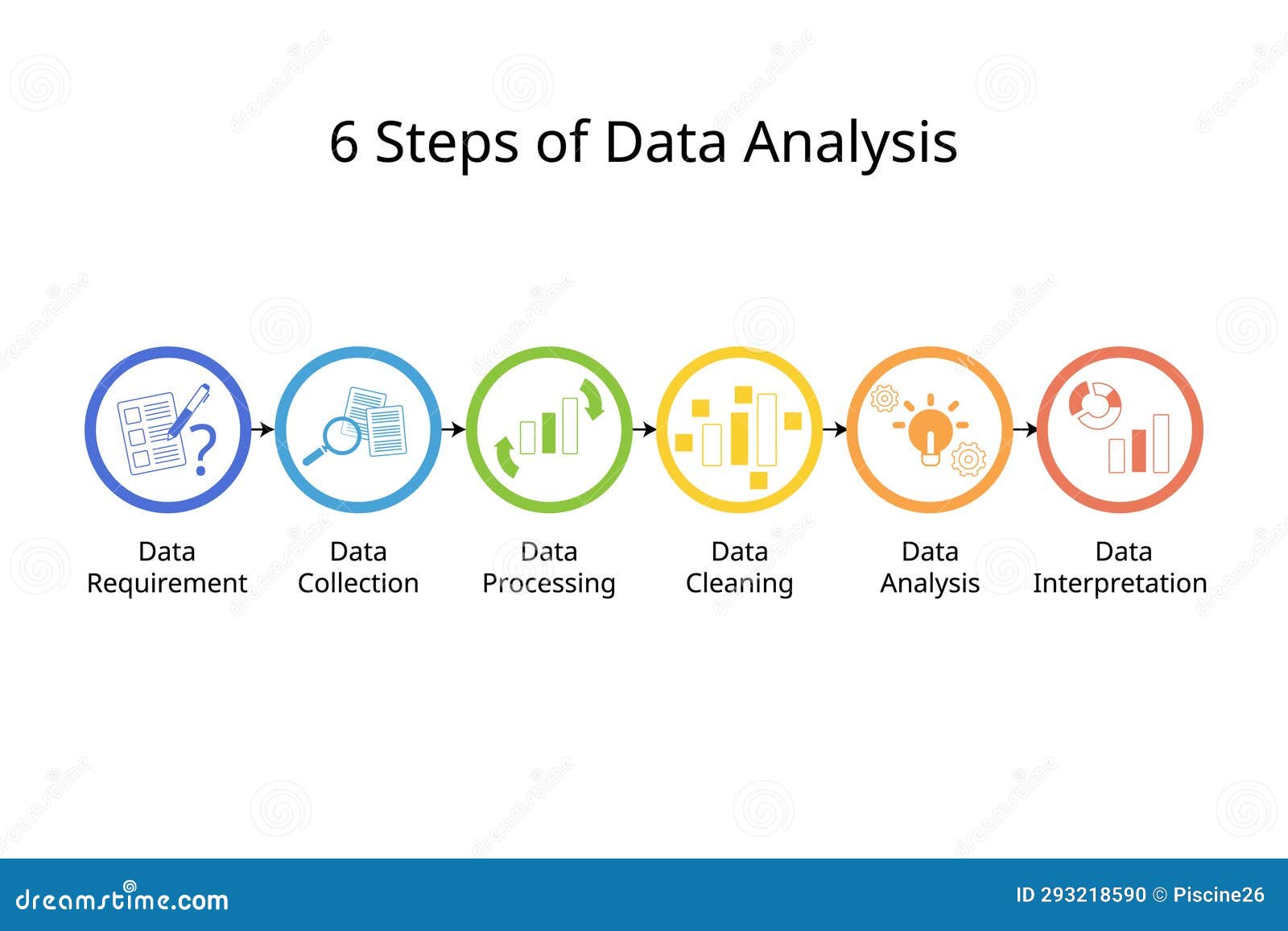 6 Steps of Data Analysis

Data Requirement

Data Collection

Data Processing

Data Cleaning

Data Analysis

Data Interpretation

dreamstime.com

ID 293218590 © Piscine26